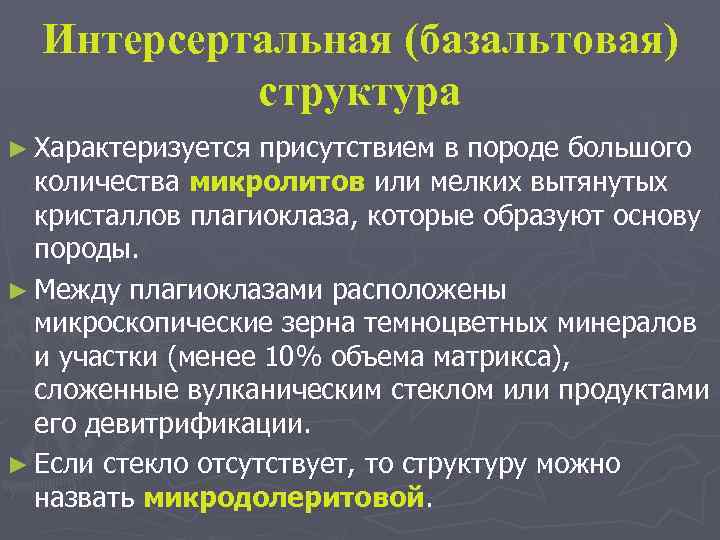 Интерсертальная (базальтовая) структура

► Характеризуется присутствием в породе большого количества микролитов или мелких вытянутых кристаллов плагиоклаза, которые образуют основу породы.

► Между плагиоклазами расположены микроскопические зерна темноцветных минералов и участки (менее 10% объема матрикса), сложенные вулканическим стеклом или продуктами его девитрификации.

► Если стекло отсутствует, то структуру можно назвать микродолеритовой.